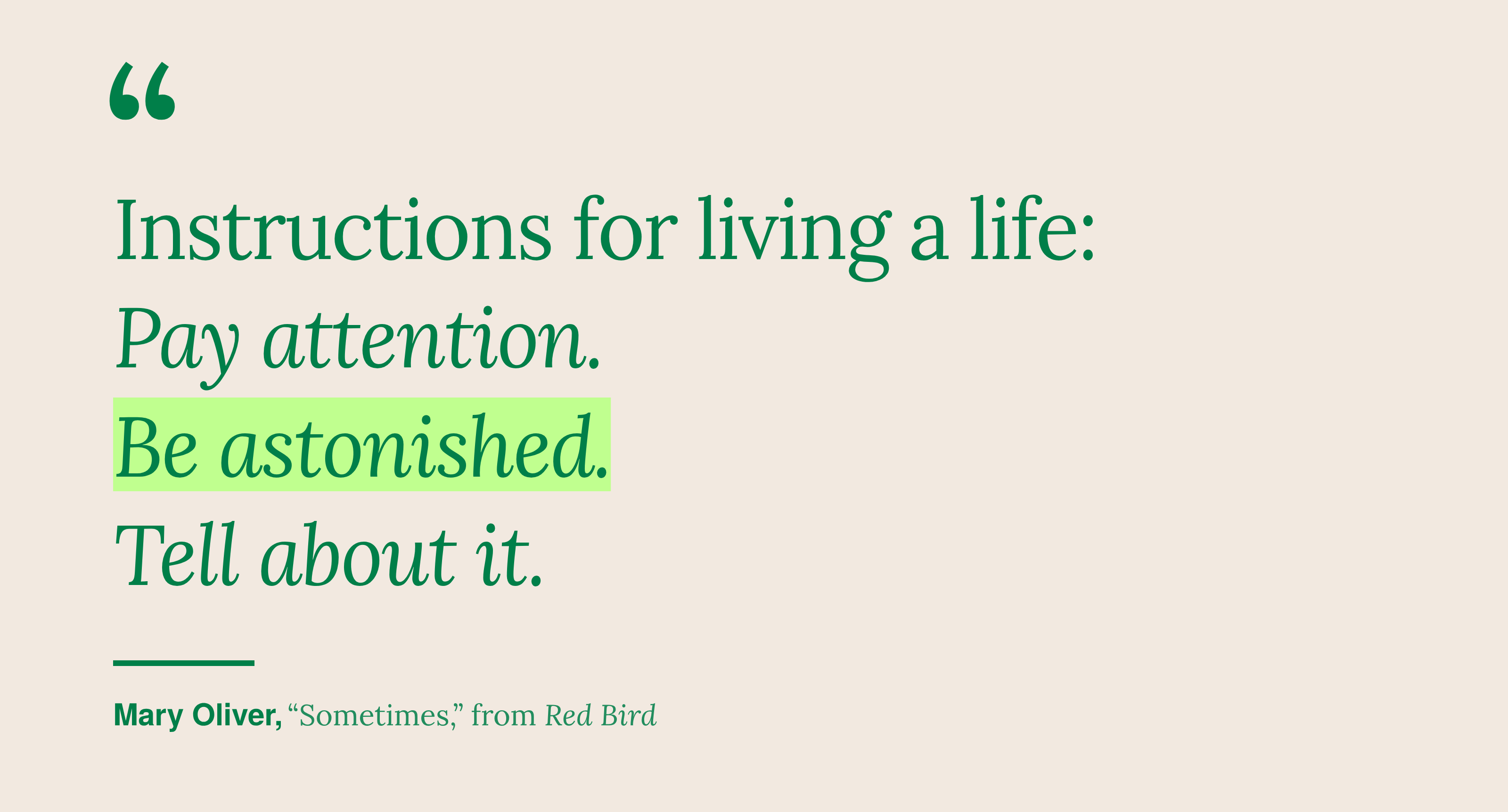 “

Instructions for living a life:
Pay attention.
Be astonished.
Tell about it.

Mary Oliver, “Sometimes,” from Red Bird